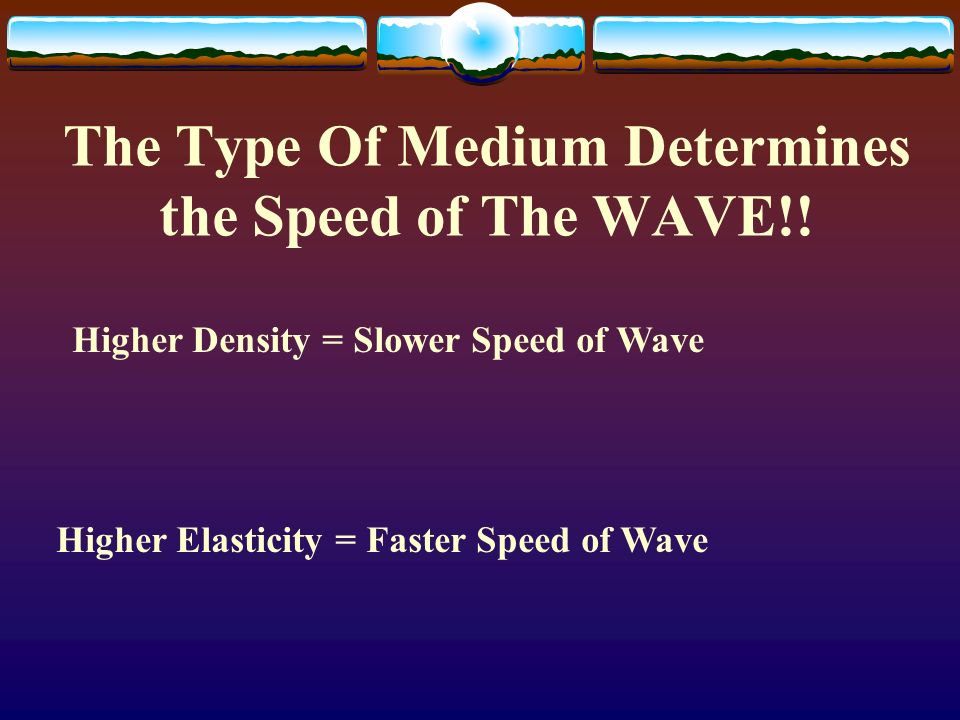 The Type Of Medium Determines the Speed of The WAVE!!

Higher Density = Slower Speed of Wave

Higher Elasticity = Faster Speed of Wave